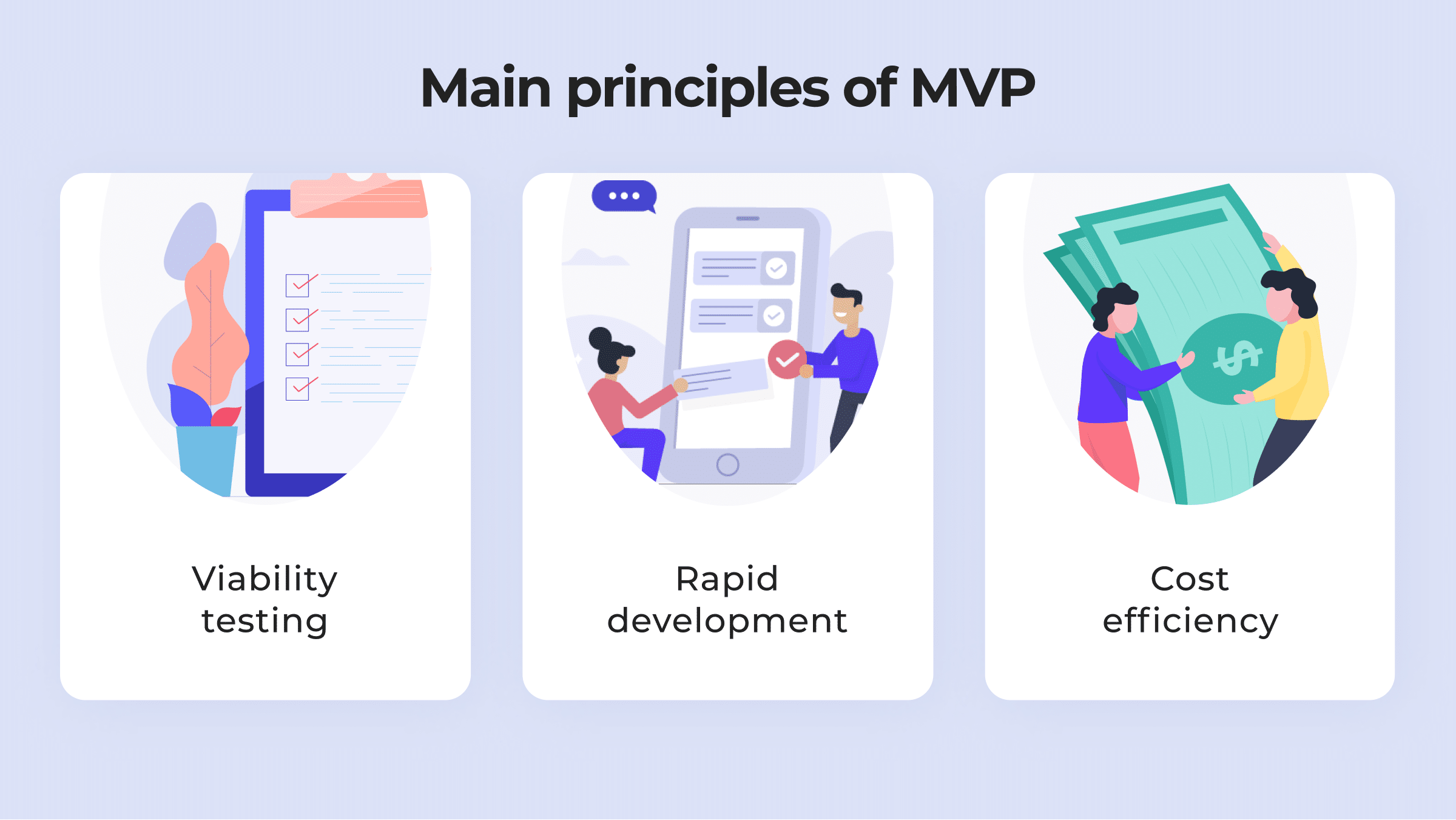 Main principles of MVP

Viability testing

Rapid development

Cost efficiency